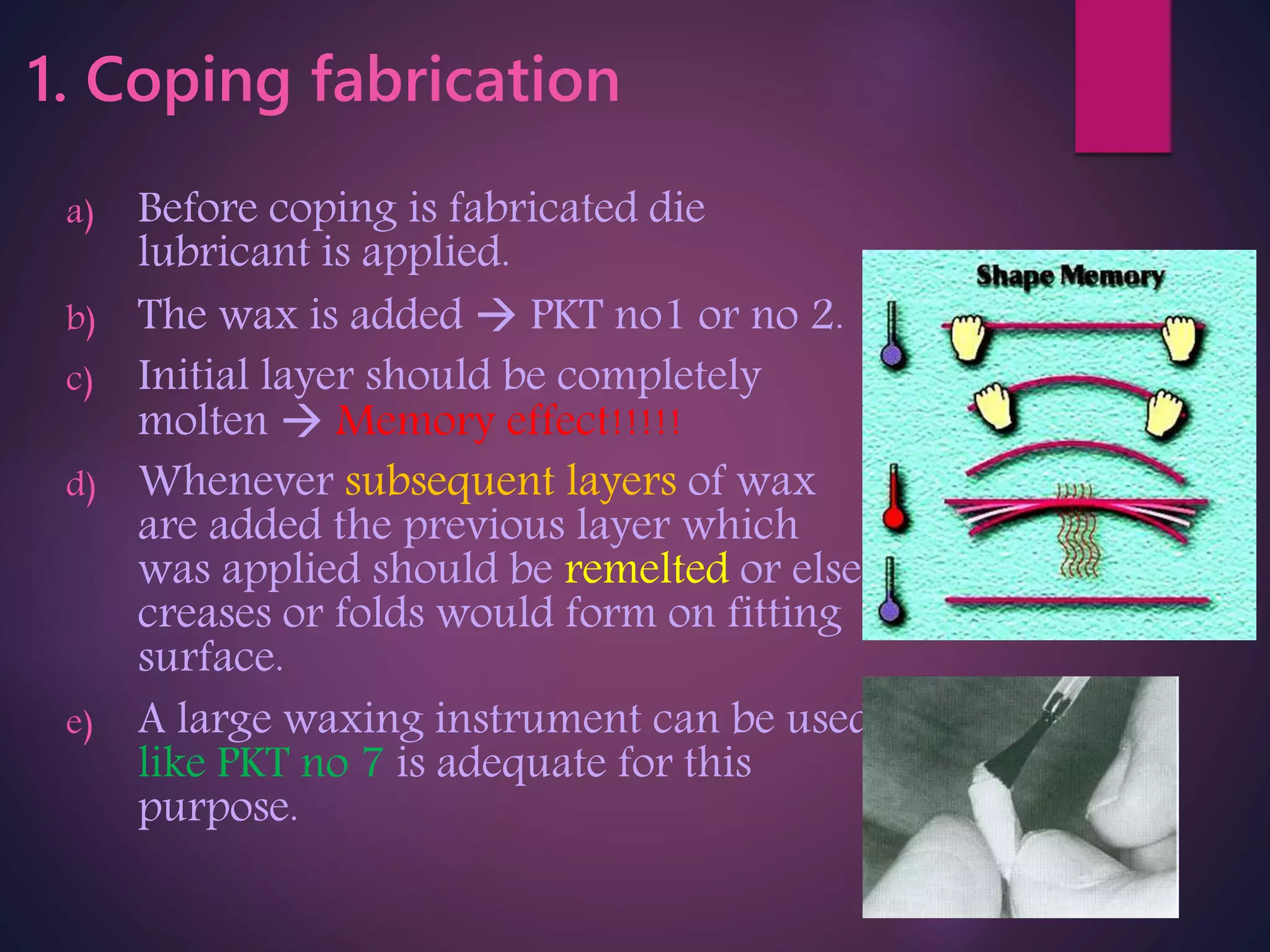 1. Coping fabrication

a) Before coping is fabricated die lubricant is applied.

b) The wax is added → PKT no1 or no 2.

c) Initial layer should be completely molten → Memory effect!!!!!

d) Whenever subsequent layers of wax are added the previous layer which was applied should be remelted or else creases or folds would form on fitting surface.

e) A large waxing instrument can be used like PKT no 7 is adequate for this purpose.

Shape Memory